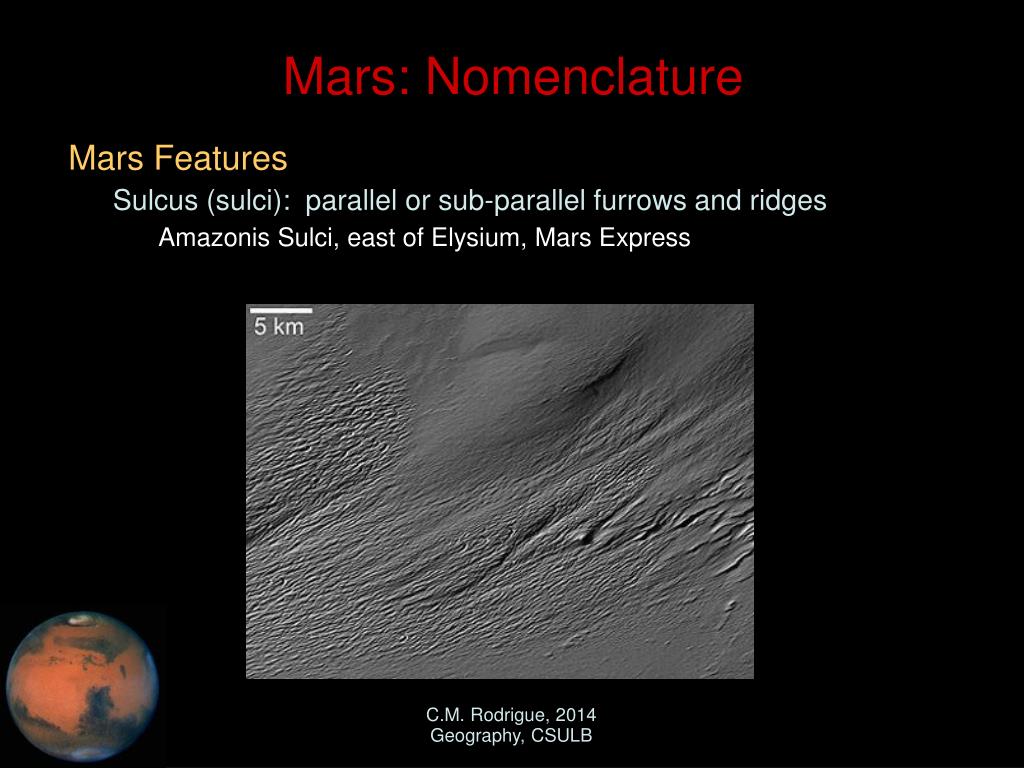 Mars: Nomenclature

Mars Features

Sulcus (sulci): parallel or sub-parallel furrows and ridges

Amazonis Sulci, east of Elysium, Mars Express

5 km

C.M. Rodrigue, 2014
Geography, CSULB